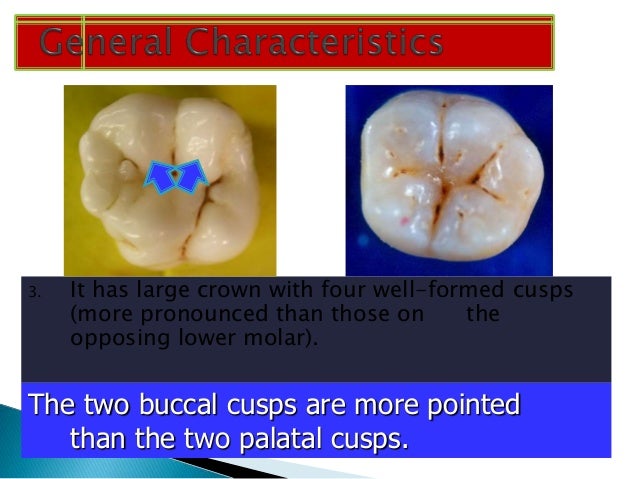 General Characteristics

3. It has large crown with four well-formed cusps (more pronounced than those on the opposing lower molar).

The two buccal cusps are more pointed than the two palatal cusps.